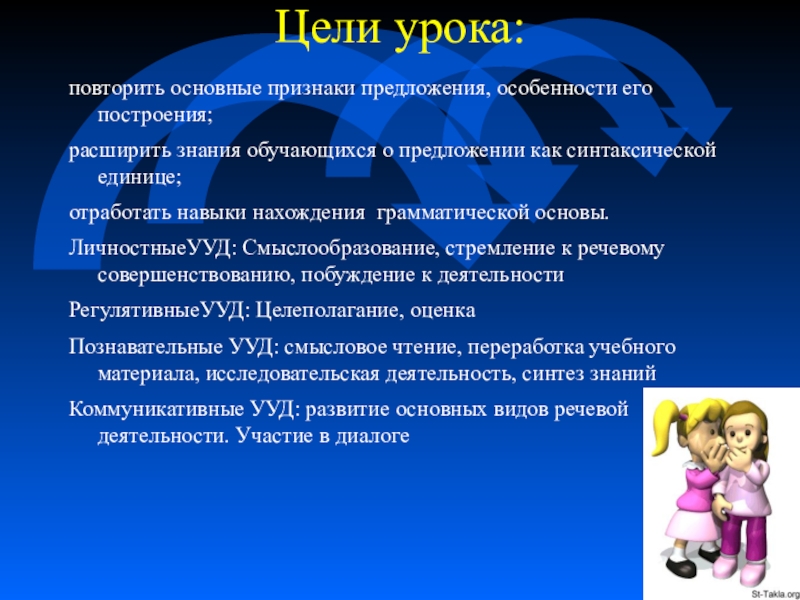 Цели урока:

повторить основные признаки предложения, особенности его построения;

расширить знания обучающихся о предложении как синтаксической единице;

отработать навыки нахождения грамматической основы.

ЛичностныеУУД: Смыслообразование, стремление к речевому совершенствованию, побуждение к деятельности

РегулятивныеУУД: Целеполагание, оценка

Познавательные УУД: смысловое чтение, переработка учебного материала, исследовательская деятельность, синтез знаний

Коммуникативные УУД: развитие основных видов речевой деятельности. Участие в диалоге

St-Takla.org